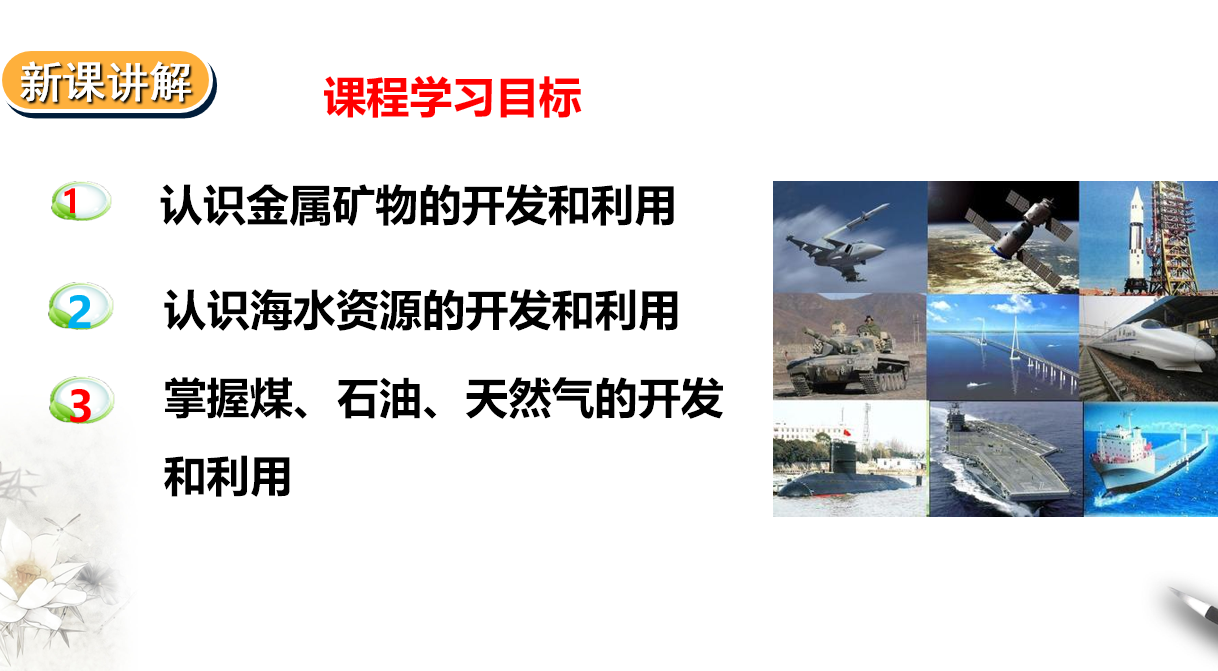 新课讲解

课程学习目标

1 认识金属矿物的开发和利用

2 认识海水资源的开发和利用

3 掌握煤、石油、天然气的开发和利用